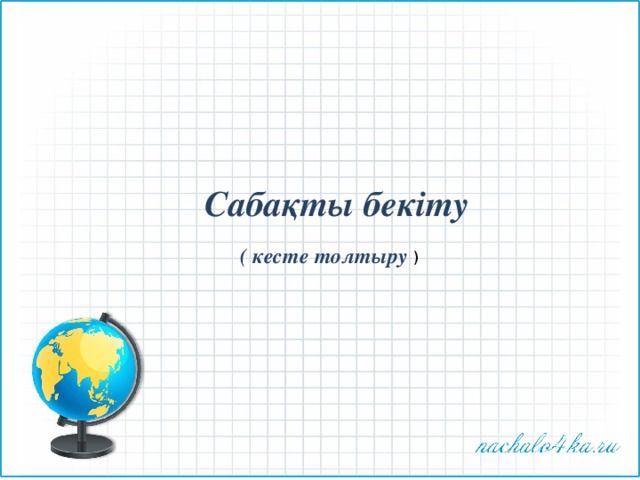 Сабақты бекіту

( кесте толтыру )

nachalo4ka.ru